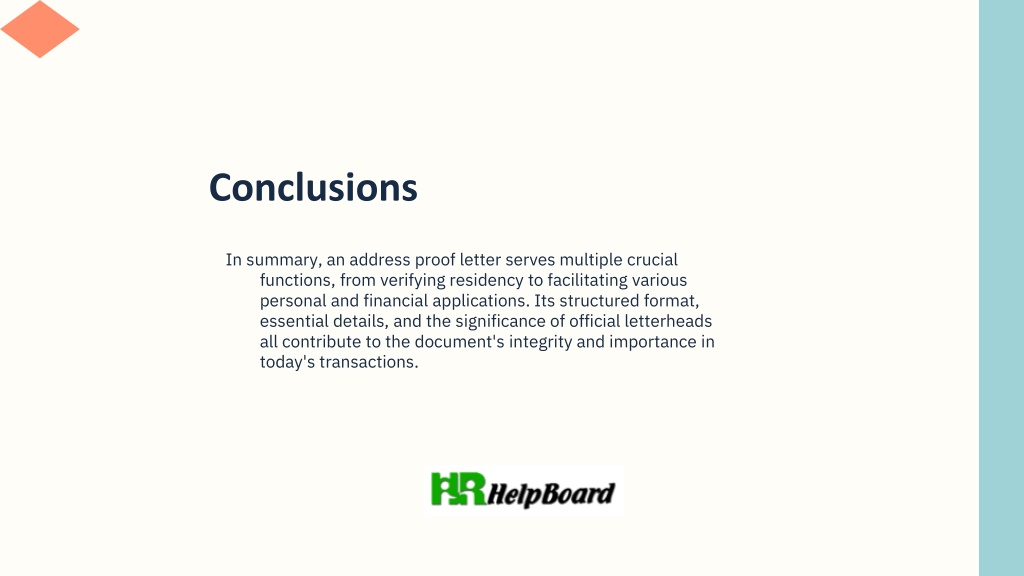 Conclusions

In summary, an address proof letter serves multiple crucial functions, from verifying residency to facilitating various personal and financial applications. Its structured format, essential details, and the significance of official letterheads all contribute to the document's integrity and importance in today's transactions.

HR HelpBoard